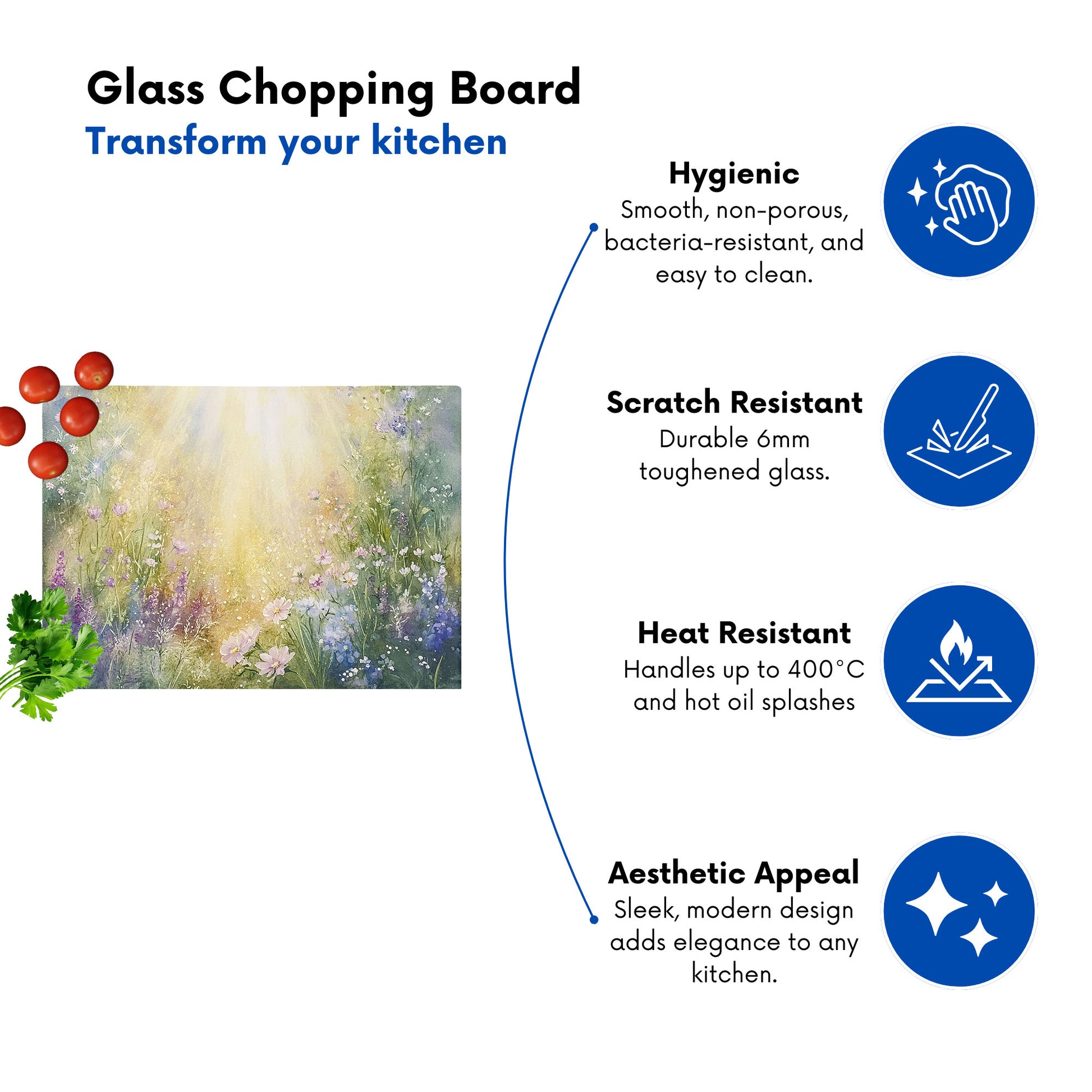 Glass Chopping Board
Transform your kitchen

Hygienic
Smooth, non-porous, bacteria-resistant, and easy to clean.

Scratch Resistant
Durable 6mm toughened glass.

Heat Resistant
Handles up to 400°C and hot oil splashes

Aesthetic Appeal
Sleek, modern design adds elegance to any kitchen.